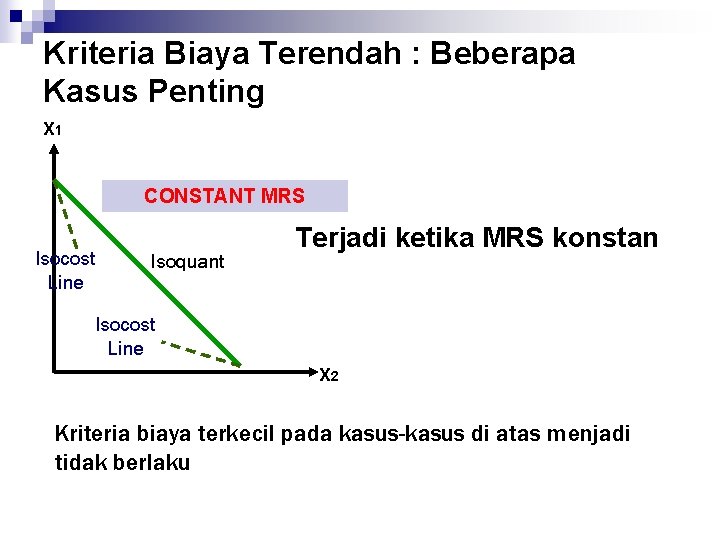 Kriteria Biaya Terendah : Beberapa Kasus Penting

$X_1$

CONSTANT MRS

Terjadi ketika MRS konstan

Isocost Line

Isoquant

Isocost Line

$X_2$

Kriteria biaya terkecil pada kasus-kasus di atas menjadi tidak berlaku